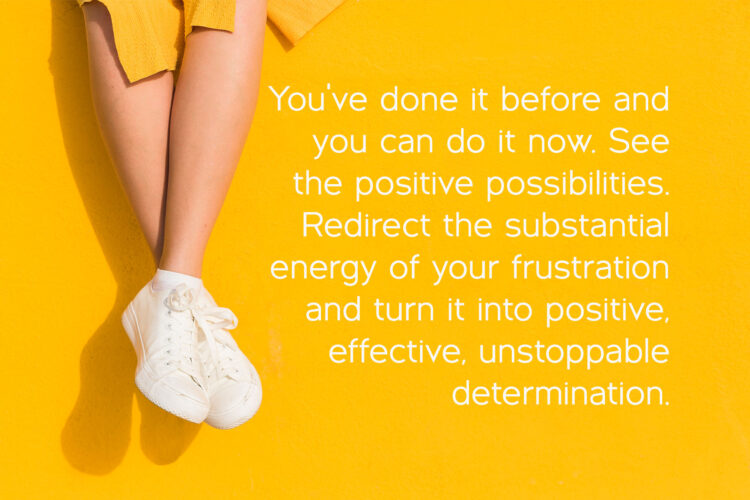 You've done it before and you can do it now. See the positive possibilities. Redirect the substantial energy of your frustration and turn it into positive, effective, unstoppable determination.